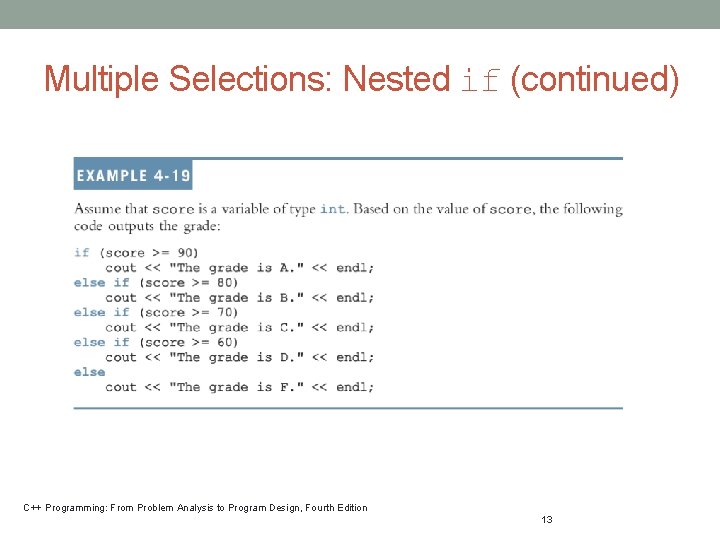 Multiple Selections: Nested if (continued)

EXAMPLE 4-19

Assume that score is a variable of type int. Based on the value of score, the following code outputs the grade:

if (score >= 90)
    cout << "The grade is A." << endl;
else if (score >= 80)
    cout << "The grade is B." << endl;
else if (score >= 70)
    cout << "The grade is C." << endl;
else if (score >= 60)
    cout << "The grade is D." << endl;
else
    cout << "The grade is F." << endl;

C++ Programming: From Problem Analysis to Program Design, Fourth Edition

13